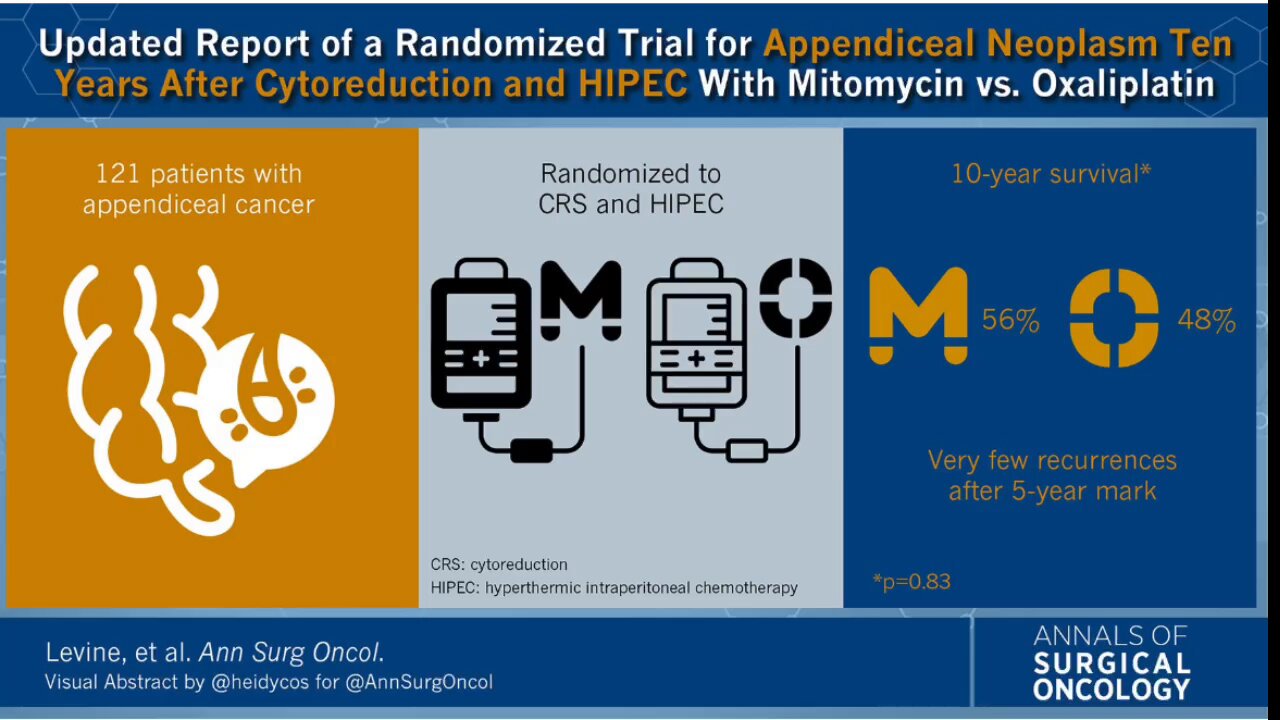 Updated Report of a Randomized Trial for Appendiceal Neoplasm Ten Years After Cytoreduction and HIPEC With Mitomycin vs. Oxaliplatin

121 patients with appendiceal cancer

Randomized to CRS and HIPEC

M O

CRS: cytoreduction
HIPEC: hyperthermic intraperitoneal chemotherapy

10-year survival*

M 56% O 48%

Very few recurrences after 5-year mark

*p=0.83

Levine, et al. Ann Surg Oncol.
Visual Abstract by @heidycos for @AnnSurgOncol

ANNALS OF SURGICAL ONCOLOGY